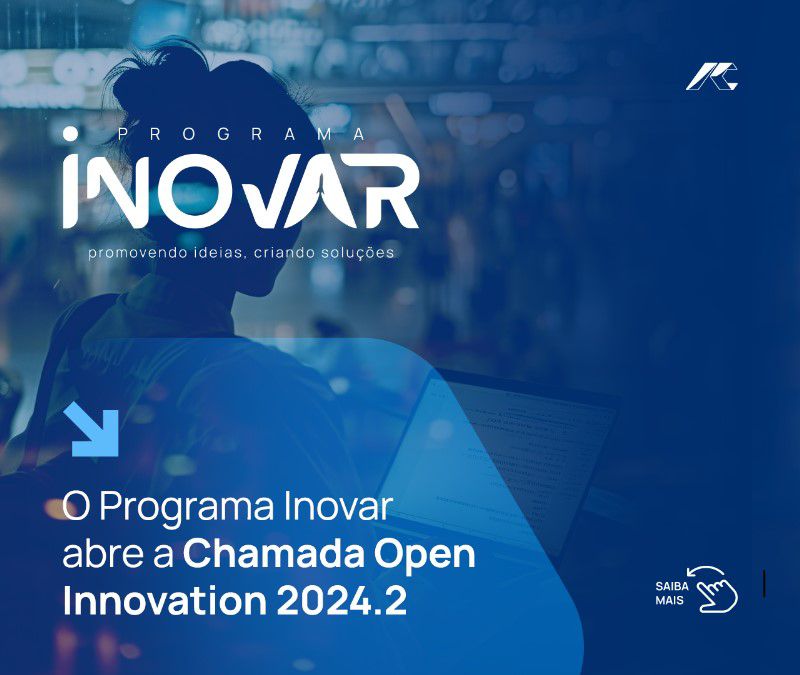 PROGRAMA
INOVAR
promovendo ideias, criando soluções

O Programa Inovar abre a Chamada Open Innovation 2024.2

SAIBA MAIS